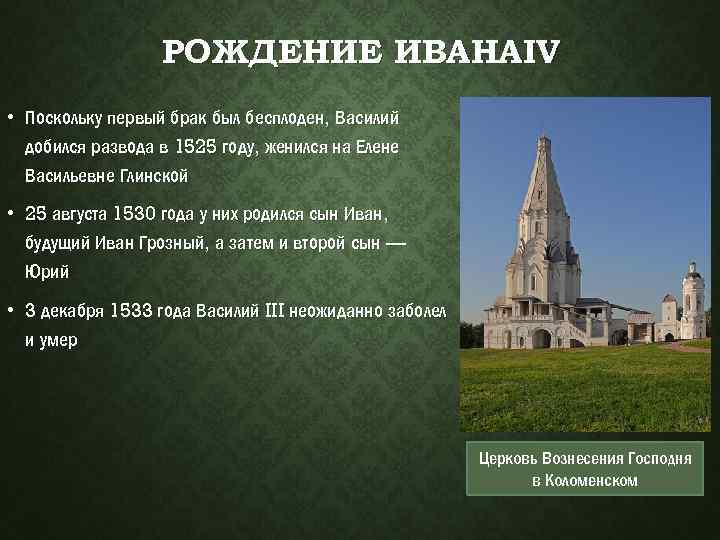 РОЖДЕНИЕ ИВАНАIV

• Поскольку первый брак был бесплоден, Василий добился развода в 1525 году, женился на Елене Васильевне Глинской

• 25 августа 1530 года у них родился сын Иван, будущий Иван Грозный, а затем и второй сын — Юрий

• 3 декабря 1533 года Василий III неожиданно заболел и умер

Церковь Вознесения Господня в Коломенском